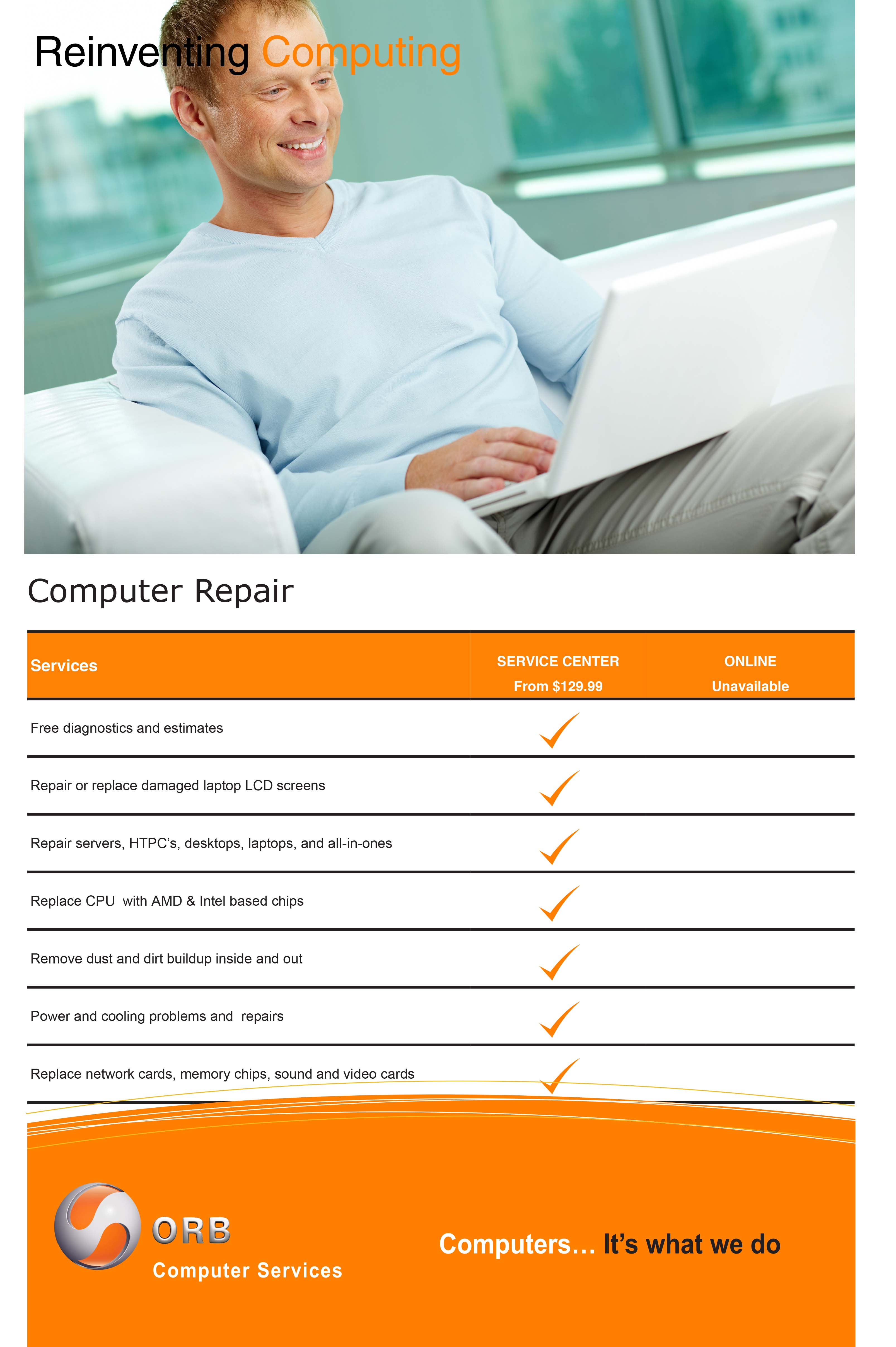 Reinventing Computing

Computer Repair

| Services | SERVICE CENTER From $129.99 | ONLINE Unavailable |
|---|---|---|
| Free diagnostics and estimates | ✓ | |
| Repair or replace damaged laptop LCD screens | ✓ | |
| Repair servers, HTPC's, desktops, laptops, and all-in-ones | ✓ | |
| Replace CPU with AMD & Intel based chips | ✓ | |
| Remove dust and dirt buildup inside and out | ✓ | |
| Power and cooling problems and repairs | ✓ | |
| Replace network cards, memory chips, sound and video cards | ✓ | |

ORB
Computer Services

Computers… It's what we do